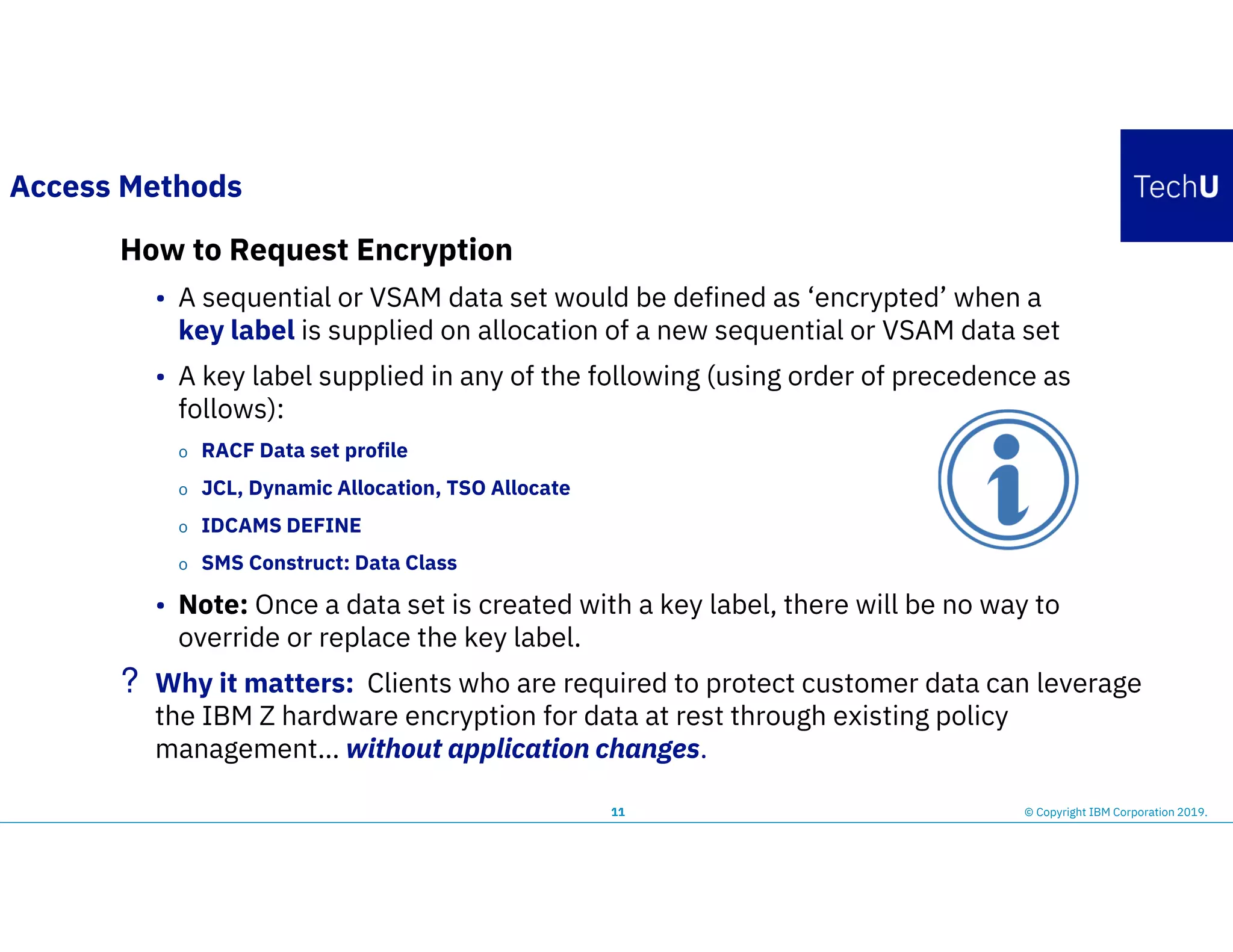 Access Methods

TechU

How to Request Encryption

• A sequential or VSAM data set would be defined as ‘encrypted’ when a key label is supplied on allocation of a new sequential or VSAM data set

• A key label supplied in any of the following (using order of precedence as follows):

o RACF Data set profile

o JCL, Dynamic Allocation, TSO Allocate

o IDCAMS DEFINE

o SMS Construct: Data Class

• Note: Once a data set is created with a key label, there will be no way to override or replace the key label.

? Why it matters: Clients who are required to protect customer data can leverage the IBM Z hardware encryption for data at rest through existing policy management… without application changes.

11

© Copyright IBM Corporation 2019.